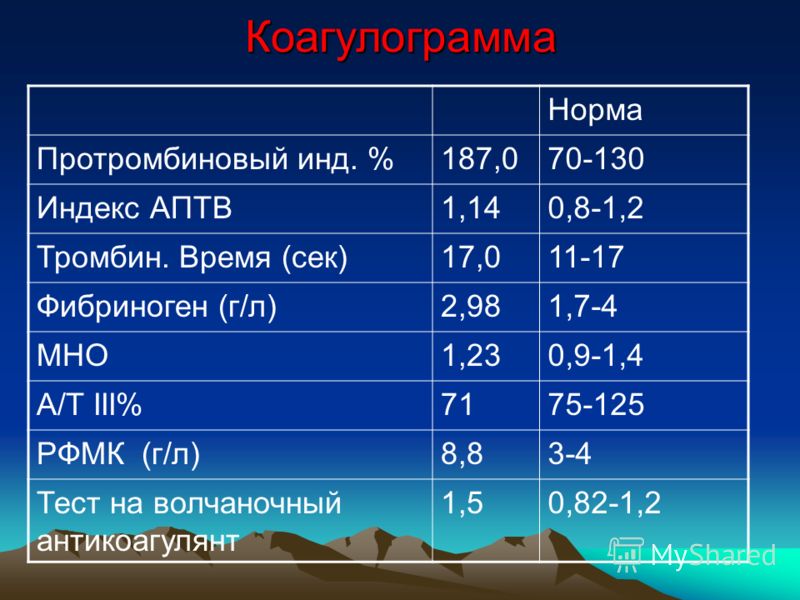 Коагулограмма

| | | Норма |
|---|---|---|
| Протромбиновый инд. % | 187,0 | 70-130 |
| Индекс АПТВ | 1,14 | 0,8-1,2 |
| Тромбин. Время (сек) | 17,0 | 11-17 |
| Фибриноген (г/л) | 2,98 | 1,7-4 |
| МНО | 1,23 | 0,9-1,4 |
| А/Т III% | 71 | 75-125 |
| РФМК (г/л) | 8,8 | 3-4 |
| Тест на волчаночный антикоагулянт | 1,5 | 0,82-1,2 |

MyShared